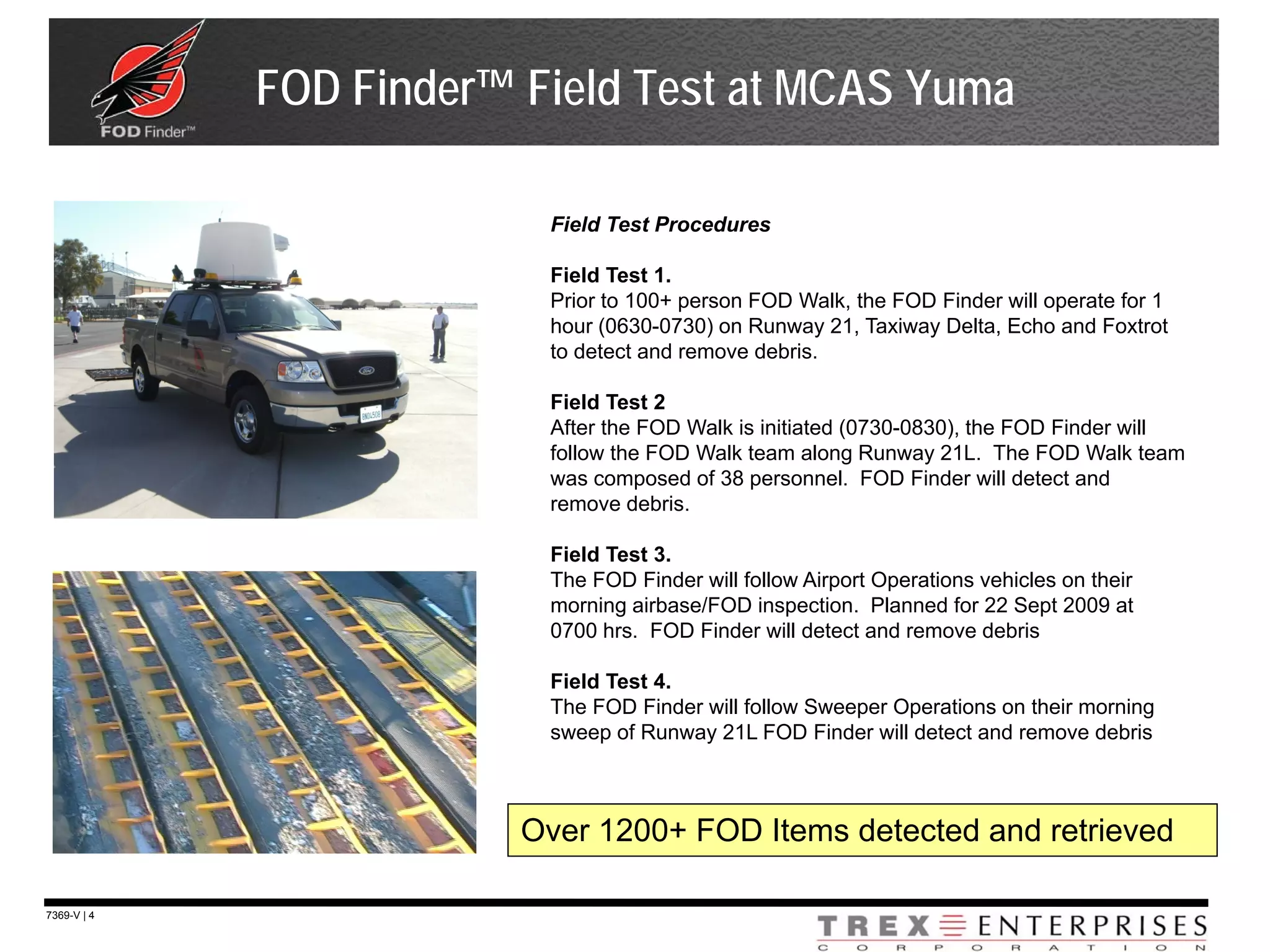 FOD Finder™

FOD Finder™ Field Test at MCAS Yuma

Field Test Procedures

Field Test 1.
Prior to 100+ person FOD Walk, the FOD Finder will operate for 1 hour (0630-0730) on Runway 21, Taxiway Delta, Echo and Foxtrot to detect and remove debris.

Field Test 2
After the FOD Walk is initiated (0730-0830), the FOD Finder will follow the FOD Walk team along Runway 21L. The FOD Walk team was composed of 38 personnel. FOD Finder will detect and remove debris.

Field Test 3.
The FOD Finder will follow Airport Operations vehicles on their morning airbase/FOD inspection. Planned for 22 Sept 2009 at 0700 hrs. FOD Finder will detect and remove debris

Field Test 4.
The FOD Finder will follow Sweeper Operations on their morning sweep of Runway 21L FOD Finder will detect and remove debris

Over 1200+ FOD Items detected and retrieved

7369-V | 4

TREX ENTERPRISES
CORPORATION